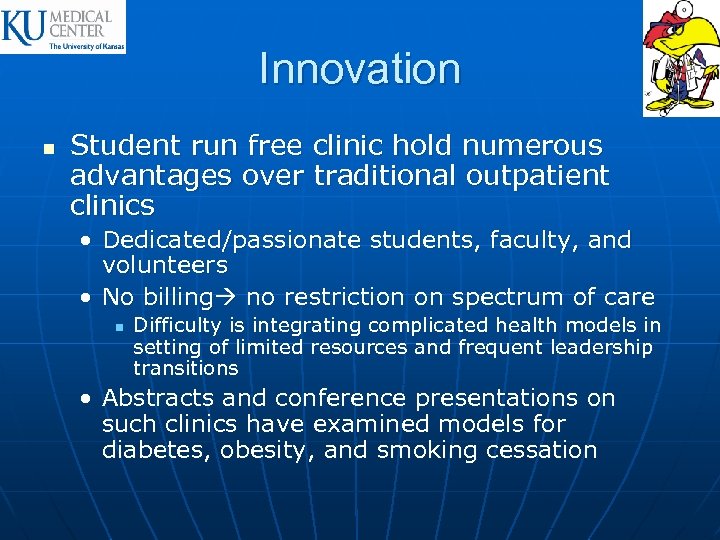 KU MEDICAL CENTER
The University of Kansas

Innovation

- Student run free clinic hold numerous advantages over traditional outpatient clinics
  - Dedicated/passionate students, faculty, and volunteers
  - No billing→ no restriction on spectrum of care
    - Difficulty is integrating complicated health models in setting of limited resources and frequent leadership transitions
  - Abstracts and conference presentations on such clinics have examined models for diabetes, obesity, and smoking cessation